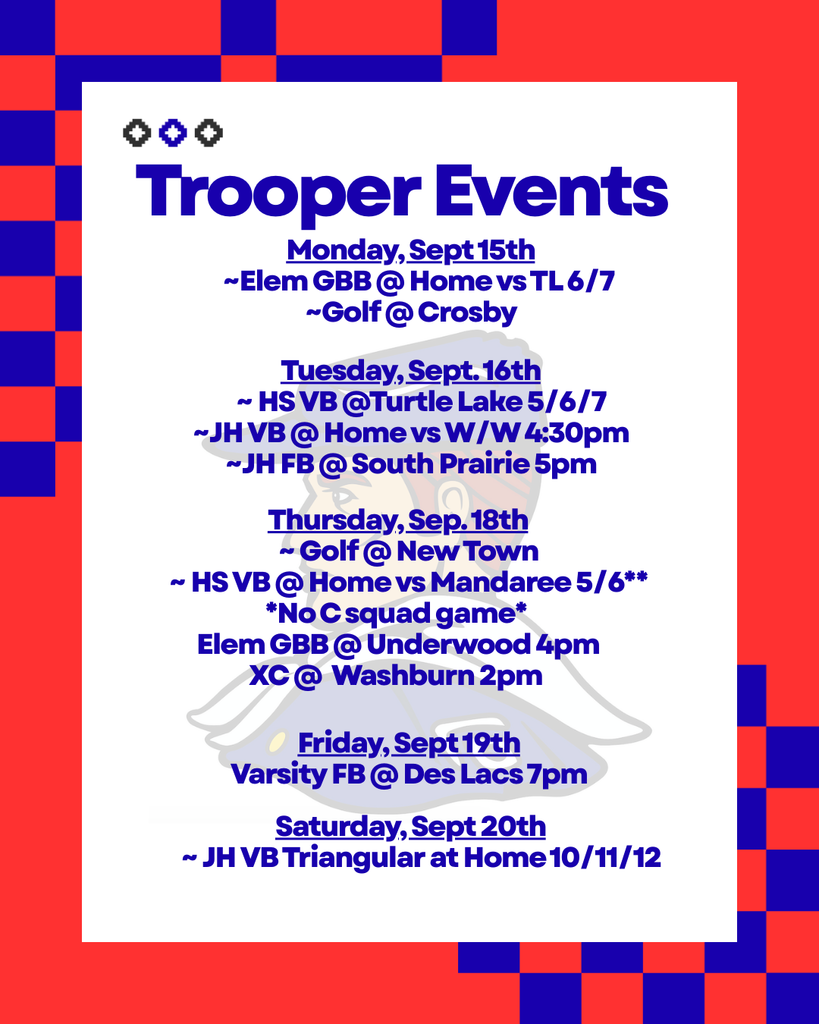 Trooper Events

Monday, Sept 15th
~Elem GBB @ Home vs TL 6/7
~Golf @ Crosby

Tuesday, Sept. 16th
~ HS VB @Turtle Lake 5/6/7
~JH VB @ Home vs W/W 4:30pm
~JH FB @ South Prairie 5pm

Thursday, Sep. 18th
~ Golf @ New Town
~ HS VB @ Home vs Mandaree 5/6**
*No C squad game*
Elem GBB @ Underwood 4pm
XC @ Washburn 2pm

Friday, Sept 19th
Varsity FB @ Des Lacs 7pm

Saturday, Sept 20th
~ JH VB Triangular at Home 10/11/12